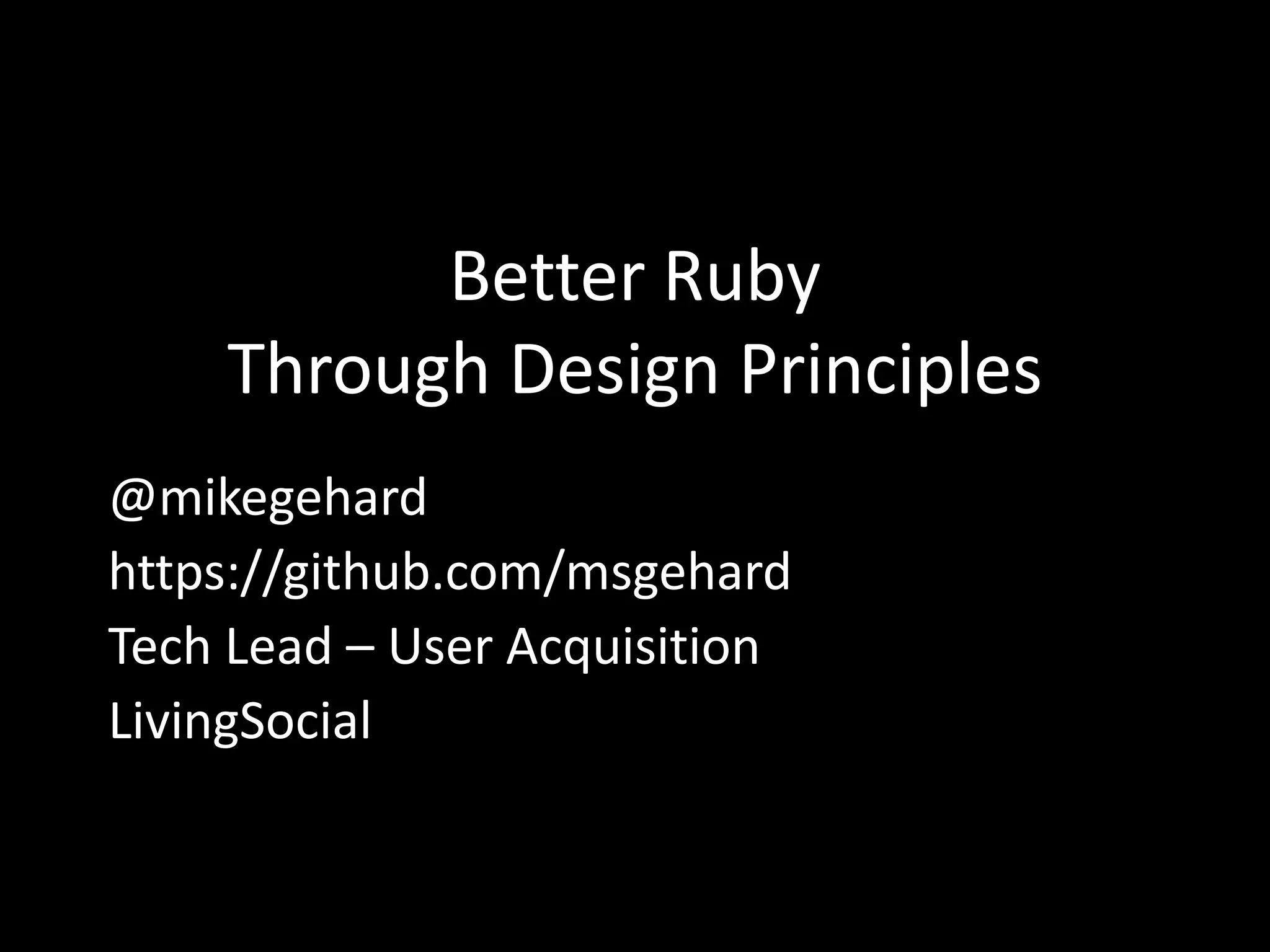 Better Ruby
Through Design Principles

@mikegehard
https://github.com/msgehard
Tech Lead – User Acquisition
LivingSocial